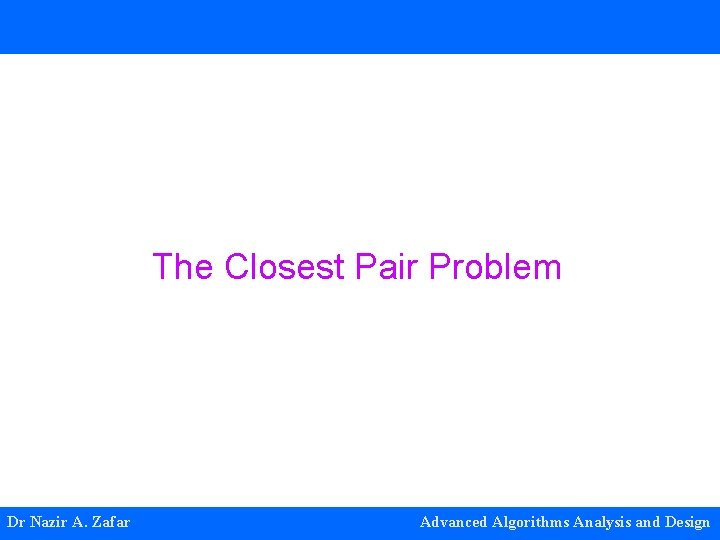 The Closest Pair Problem

Dr Nazir A. Zafar

Advanced Algorithms Analysis and Design